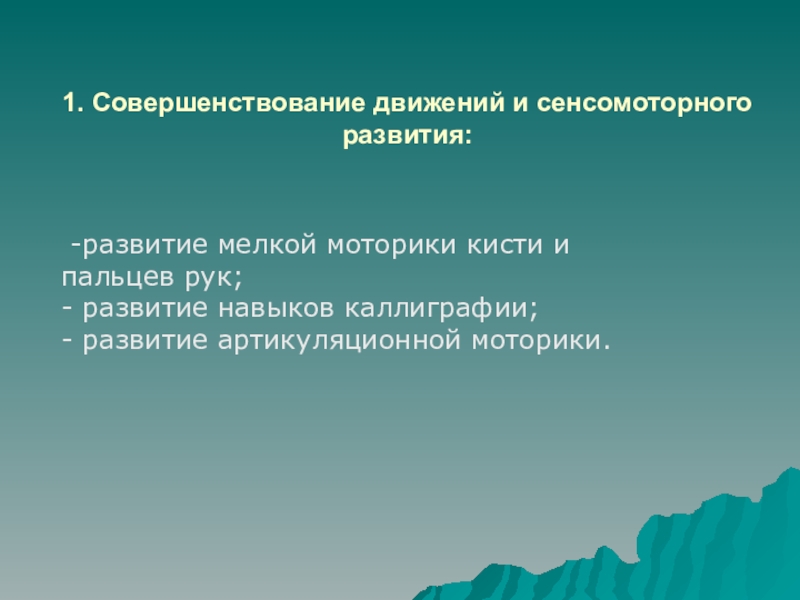 1. Совершенствование движений и сенсомоторного развития:

-развитие мелкой моторики кисти и пальцев рук;
- развитие навыков каллиграфии;
- развитие артикуляционной моторики.